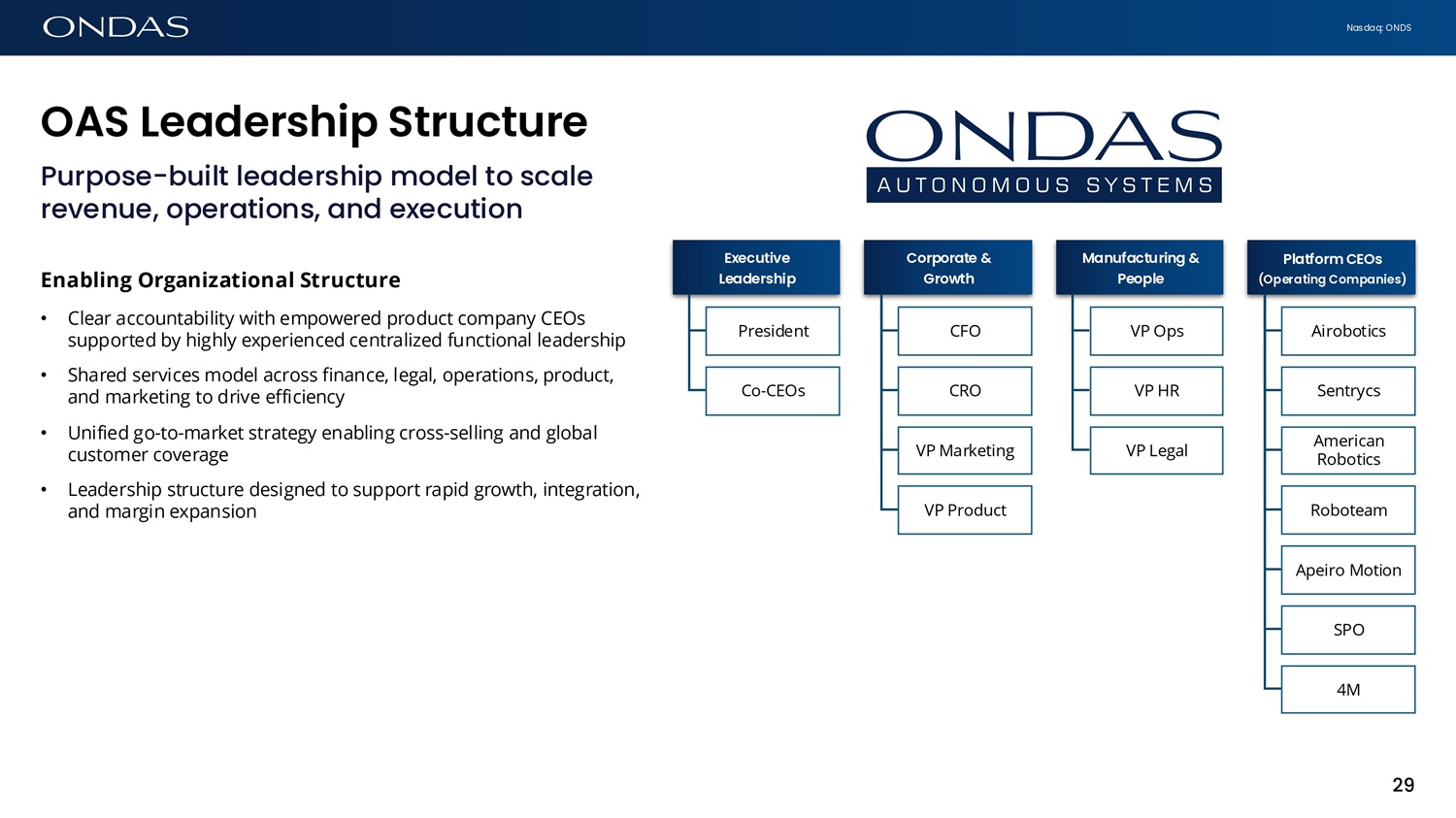 ONDAS

Nasdaq: ONDS

OAS Leadership Structure

Purpose-built leadership model to scale revenue, operations, and execution

Enabling Organizational Structure

• Clear accountability with empowered product company CEOs supported by highly experienced centralized functional leadership

• Shared services model across finance, legal, operations, product, and marketing to drive efficiency

• Unified go-to-market strategy enabling cross-selling and global customer coverage

• Leadership structure designed to support rapid growth, integration, and margin expansion

ONDAS
AUTONOMOUS SYSTEMS

Executive Leadership
President
Co-CEOs

Corporate & Growth
CFO
CRO
VP Marketing
VP Product

Manufacturing & People
VP Ops
VP HR
VP Legal

Platform CEOs (Operating Companies)
Airobotics
Sentrycs
American Robotics
Roboteam
Apeiro Motion
SPO
4M

29